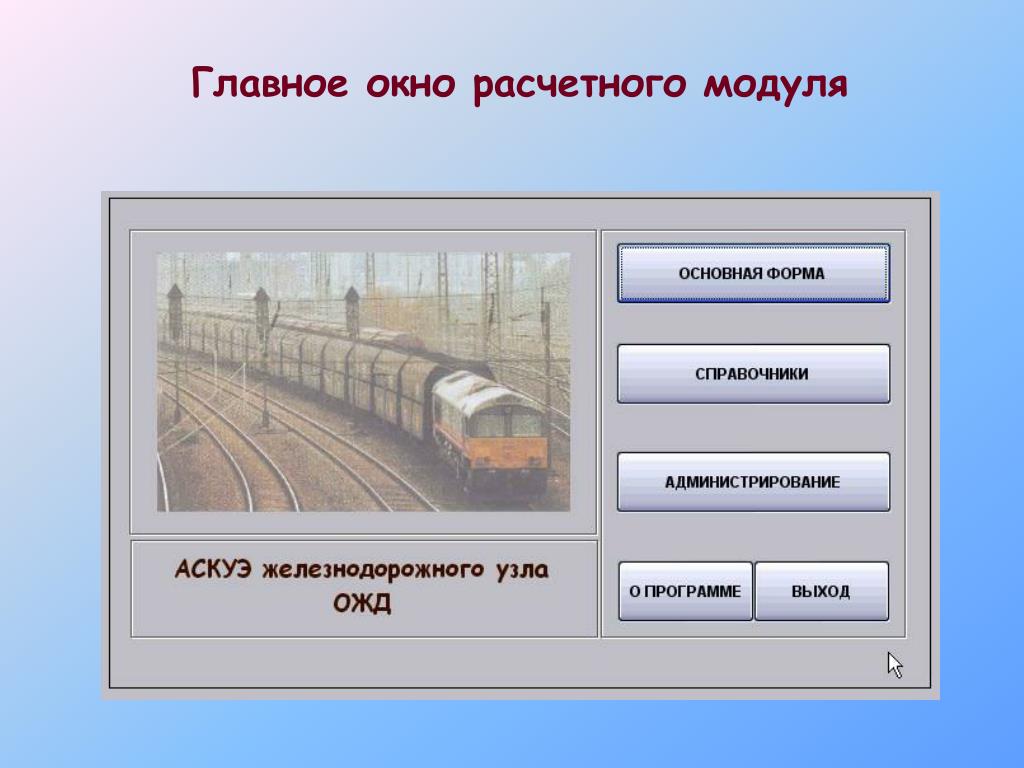 Главное окно расчетного модуля

АСКУЭ железнодорожного узла ОЖД

ОСНОВНАЯ ФОРМА

СПРАВОЧНИКИ

АДМИНИСТРИРОВАНИЕ

О ПРОГРАММЕ

ВЫХОД